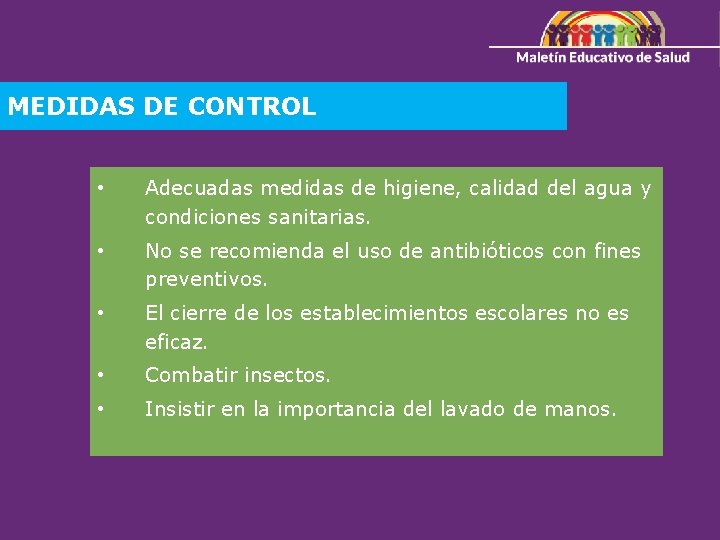 Maletín Educativo de Salud

MEDIDAS DE CONTROL

• Adecuadas medidas de higiene, calidad del agua y condiciones sanitarias.

• No se recomienda el uso de antibióticos con fines preventivos.

• El cierre de los establecimientos escolares no es eficaz.

• Combatir insectos.

• Insistir en la importancia del lavado de manos.